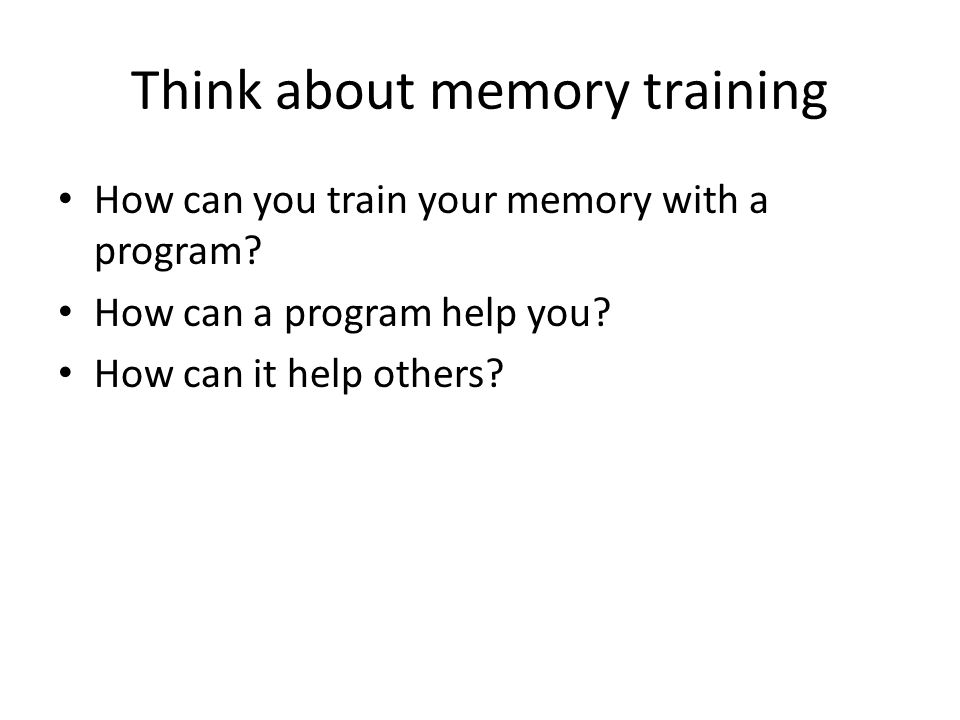 Think about memory training

• How can you train your memory with a program?
• How can a program help you?
• How can it help others?